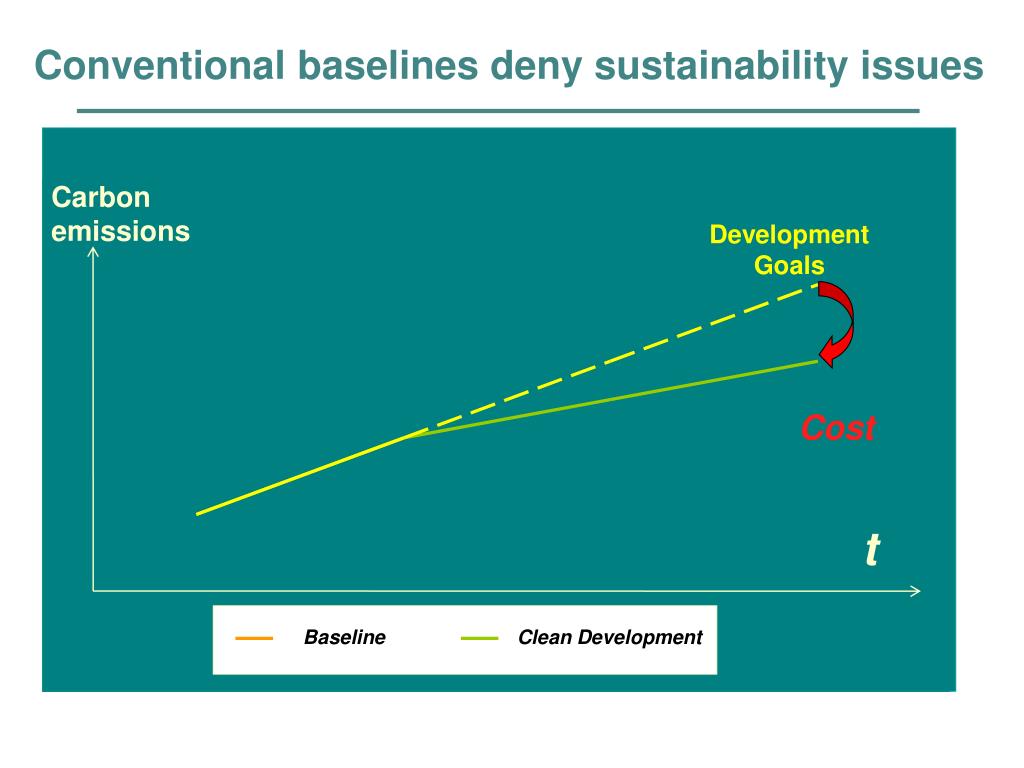 Conventional baselines deny sustainability issues

Carbon emissions

Development Goals

Cost

t

Baseline

Clean Development